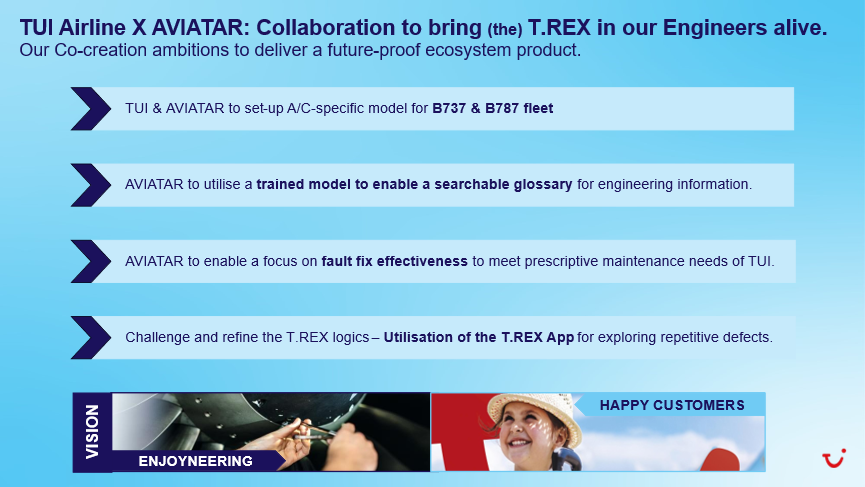 TUI Airline X AVIATAR: Collaboration to bring (the) T.REX in our Engineers alive.
Our Co-creation ambitions to deliver a future-proof ecosystem product.

TUI & AVIATAR to set-up A/C-specific model for B737 & B787 fleet

AVIATAR to utilise a trained model to enable a searchable glossary for engineering information.

AVIATAR to enable a focus on fault fix effectiveness to meet prescriptive maintenance needs of TUI.

Challenge and refine the T.REX logics – Utilisation of the T.REX App for exploring repetitive defects.

VISION

ENJOYNEERING

HAPPY CUSTOMERS